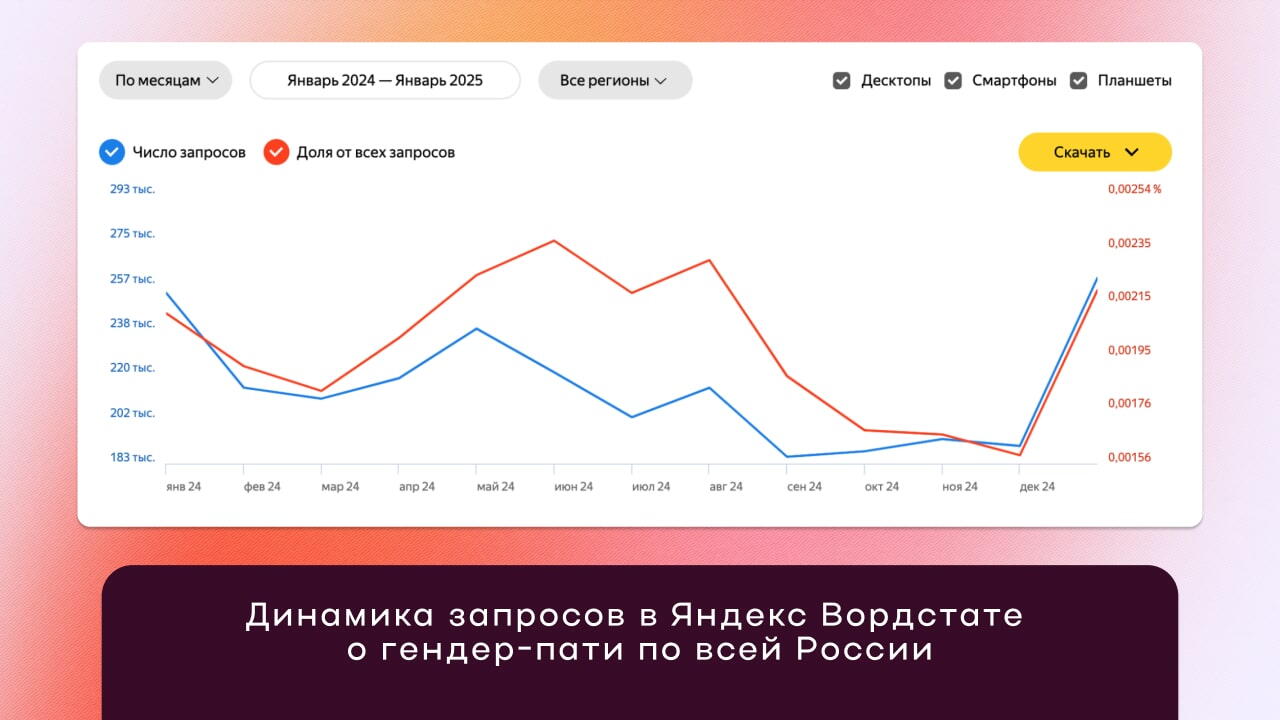 По месяцам

Январь 2024 — Январь 2025

Все регионы

Десктопы
Смартфоны
Планшеты

Число запросов
Доля от всех запросов

Скачать

293 тыс.
275 тыс.
257 тыс.
238 тыс.
220 тыс.
202 тыс.
183 тыс.

0,00254 %
0,00235
0,00215
0,00195
0,00176
0,00156

янв 24
фев 24
мар 24
апр 24
май 24
июн 24
июл 24
авг 24
сен 24
окт 24
ноя 24
дек 24

Динамика запросов в Яндекс Вордстате о гендер-пати по всей России